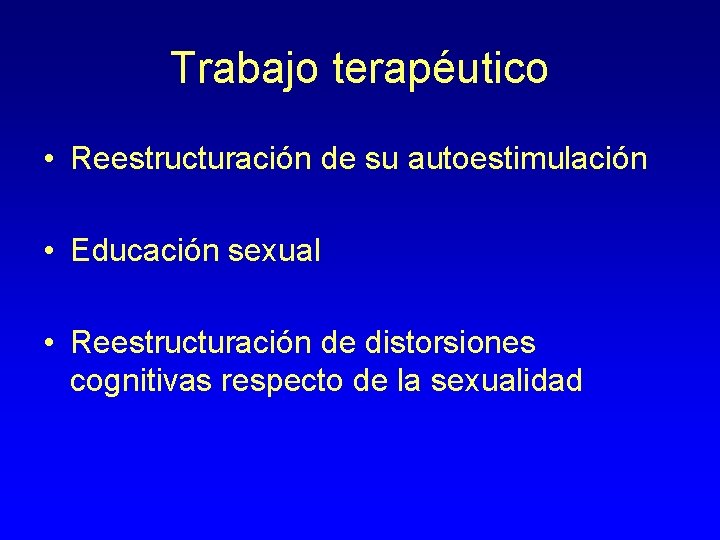 Trabajo terapéutico

• Reestructuración de su autoestimulación

• Educación sexual

• Reestructuración de distorsiones cognitivas respecto de la sexualidad